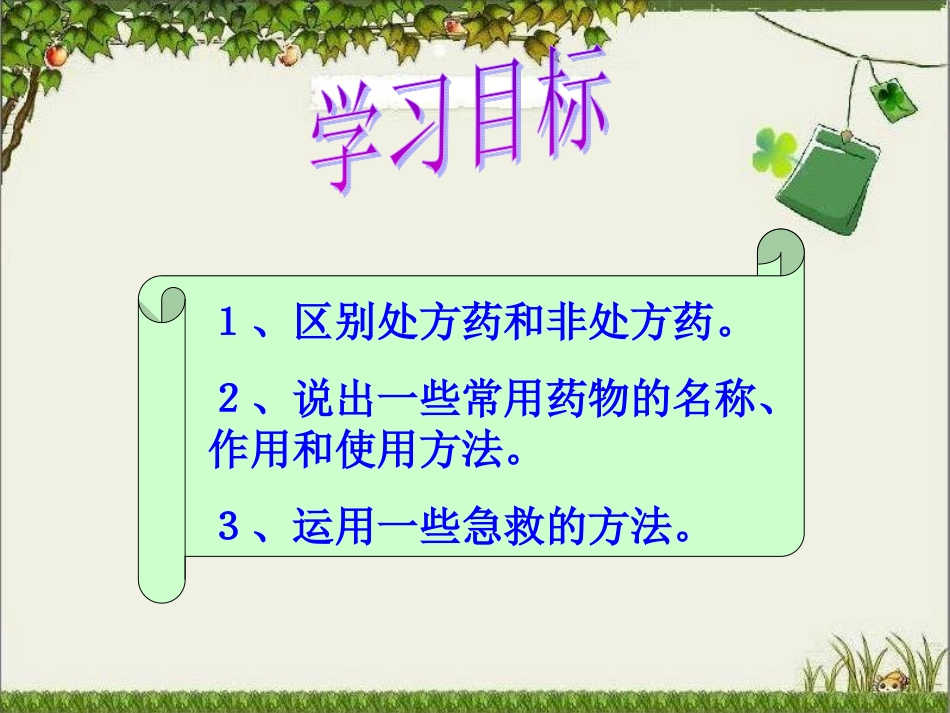 学习目标

１、区别处方药和非处方药。

２、说出一些常用药物的名称、作用和使用方法。

３、运用一些急救的方法。